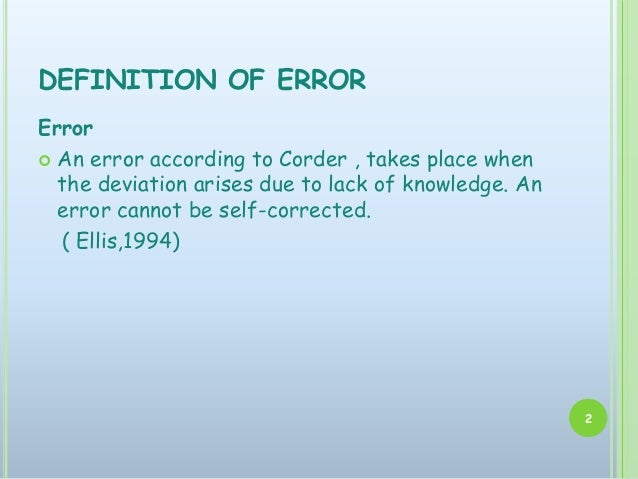 DEFINITION OF ERROR

Error

An error according to Corder , takes place when the deviation arises due to lack of knowledge. An error cannot be self-corrected.

( Ellis,1994)

2